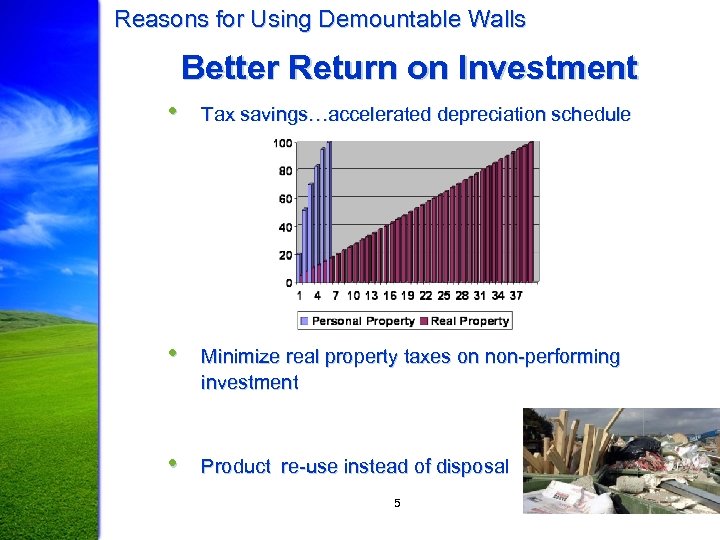 Reasons for Using Demountable Walls

Better Return on Investment

• Tax savings…accelerated depreciation schedule

100
80
60
40
20
0
1 4 7 10 13 16 19 22 25 28 31 34 37

Personal Property Real Property

• Minimize real property taxes on non-performing investment

• Product re-use instead of disposal

5